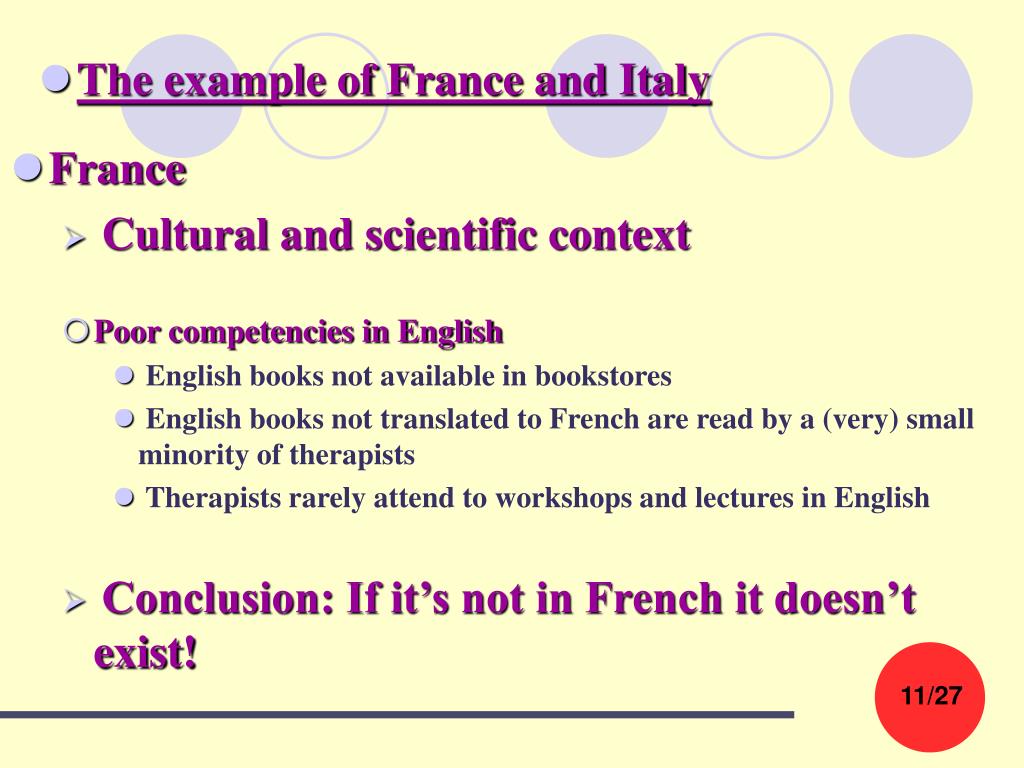 The example of France and Italy

France

Cultural and scientific context

Poor competencies in English

English books not available in bookstores

English books not translated to French are read by a (very) small minority of therapists

Therapists rarely attend to workshops and lectures in English

Conclusion: If it’s not in French it doesn’t exist!

11/27